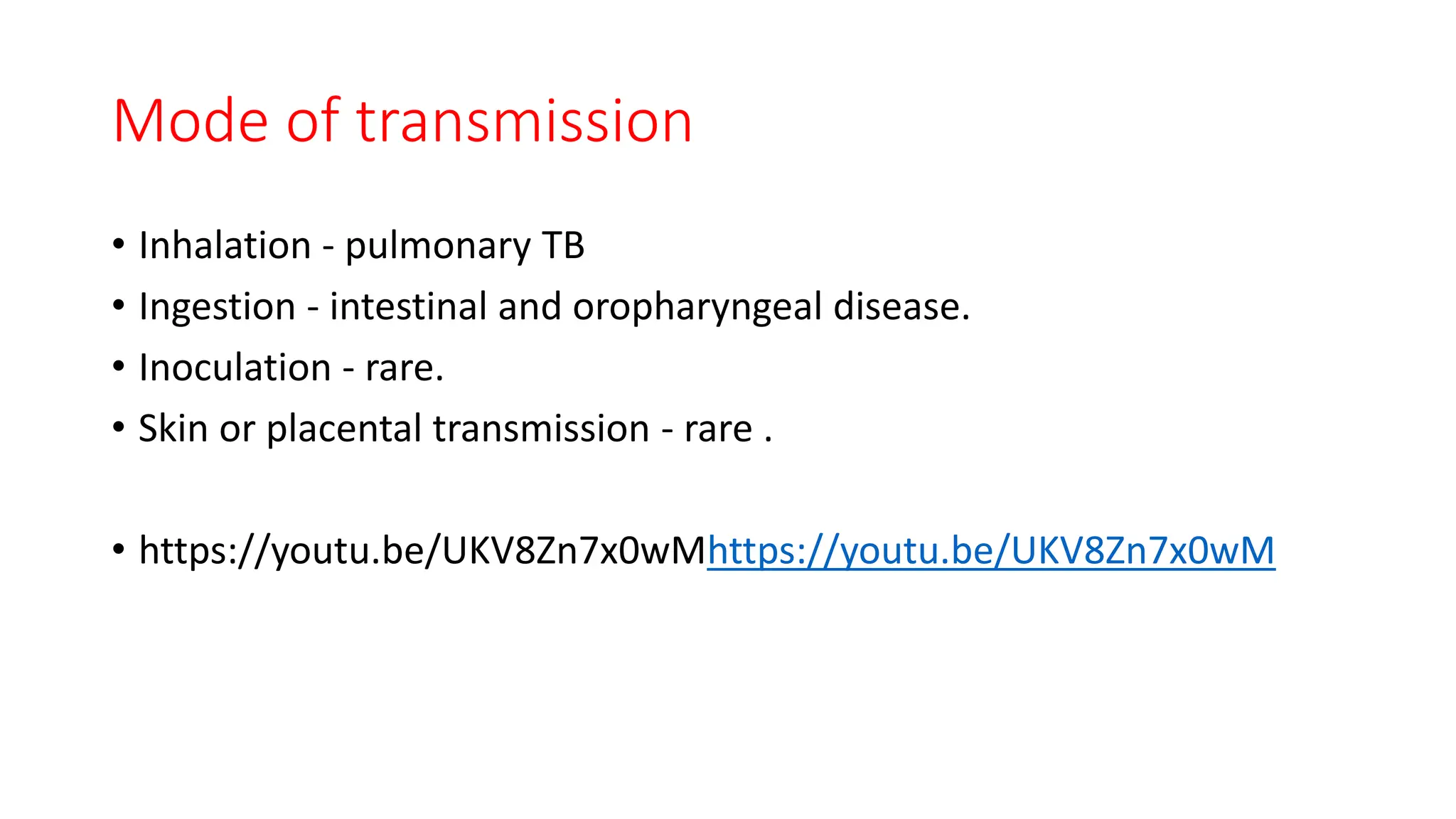 Mode of transmission

• Inhalation - pulmonary TB
• Ingestion - intestinal and oropharyngeal disease.
• Inoculation - rare.
• Skin or placental transmission - rare .

• https://youtu.be/UKV8Zn7x0wMhttps://youtu.be/UKV8Zn7x0wM